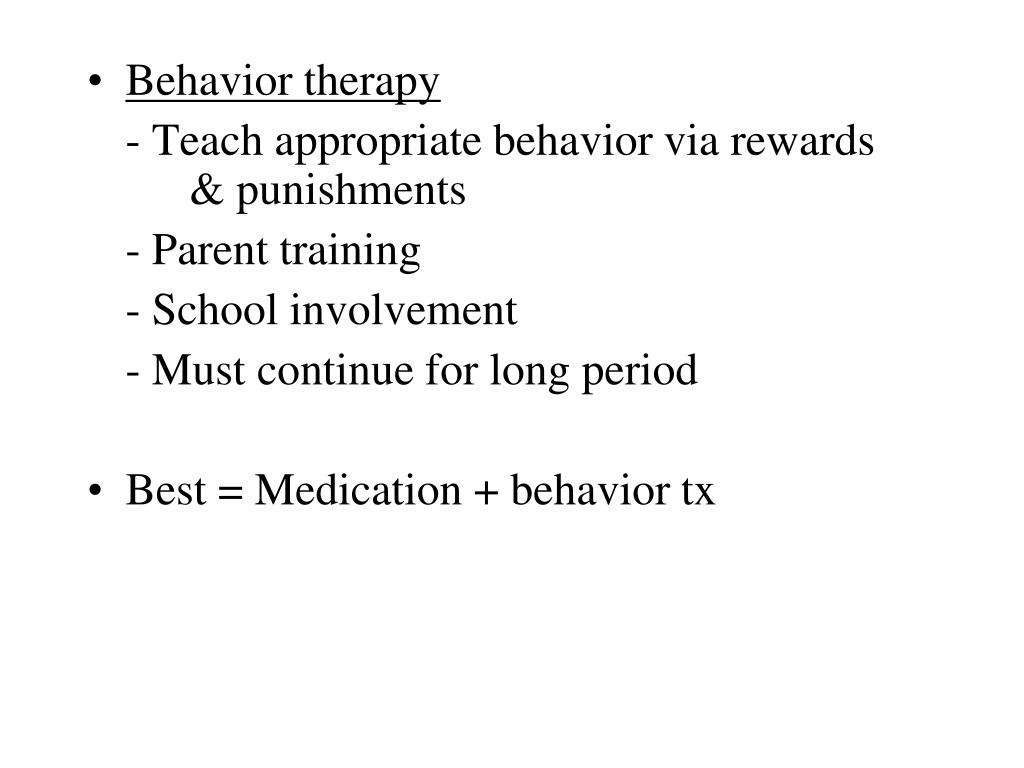 • Behavior therapy

- Teach appropriate behavior via rewards & punishments

- Parent training

- School involvement

- Must continue for long period

• Best = Medication + behavior tx